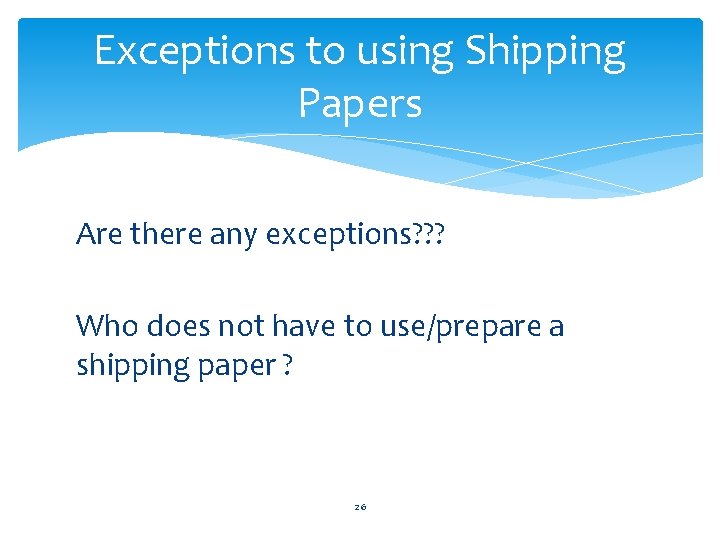 Exceptions to using Shipping Papers

Are there any exceptions???

Who does not have to use/prepare a shipping paper ?

26